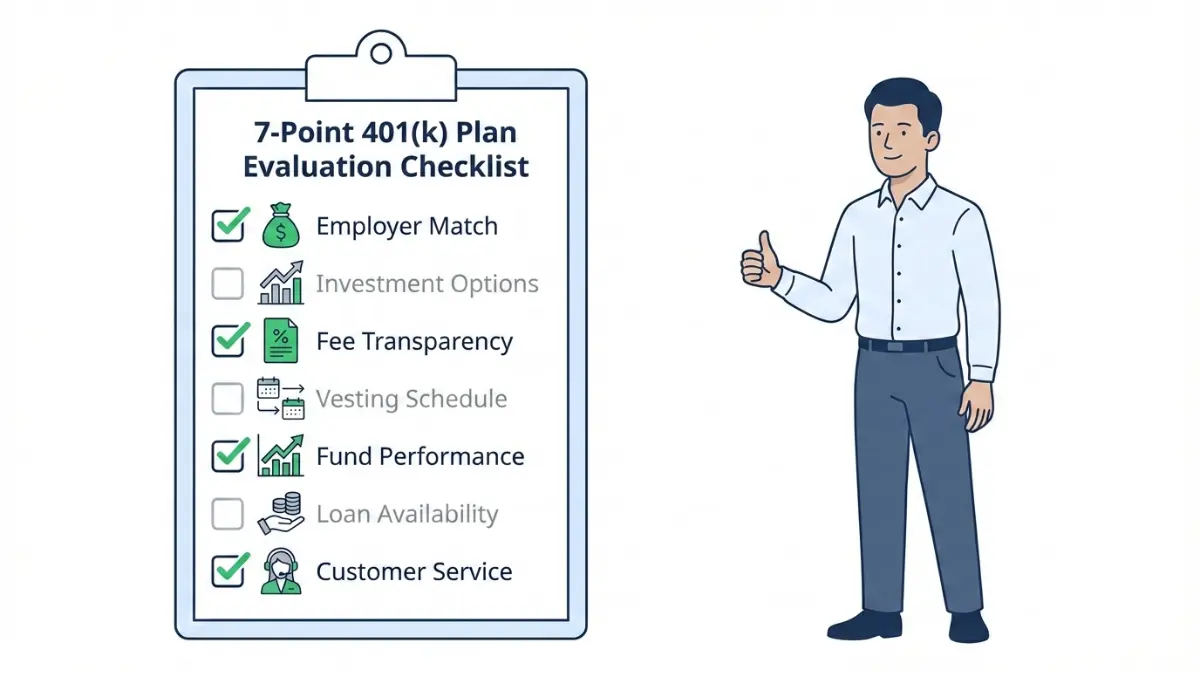 7-Point 401(k) Plan Evaluation Checklist

Employer Match
Investment Options
Fee Transparency
Vesting Schedule
Fund Performance
Loan Availability
Customer Service